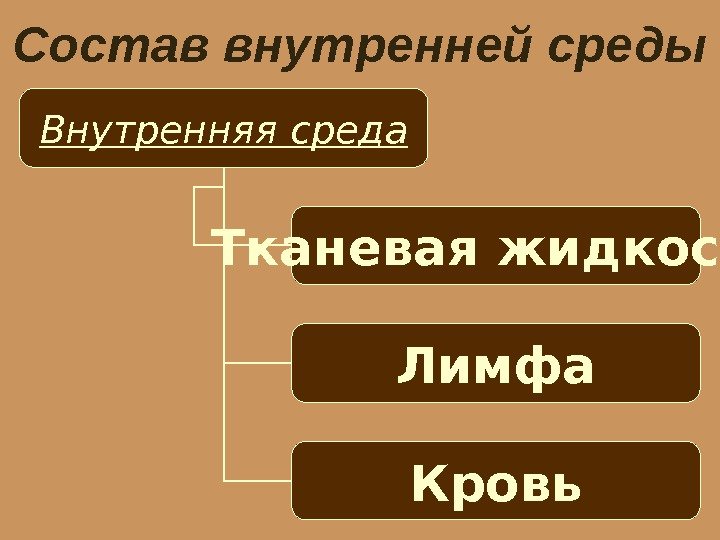 Состав внутренней среды

Внутренняя среда

Тканевая жидкос

Лимфа

Кровь